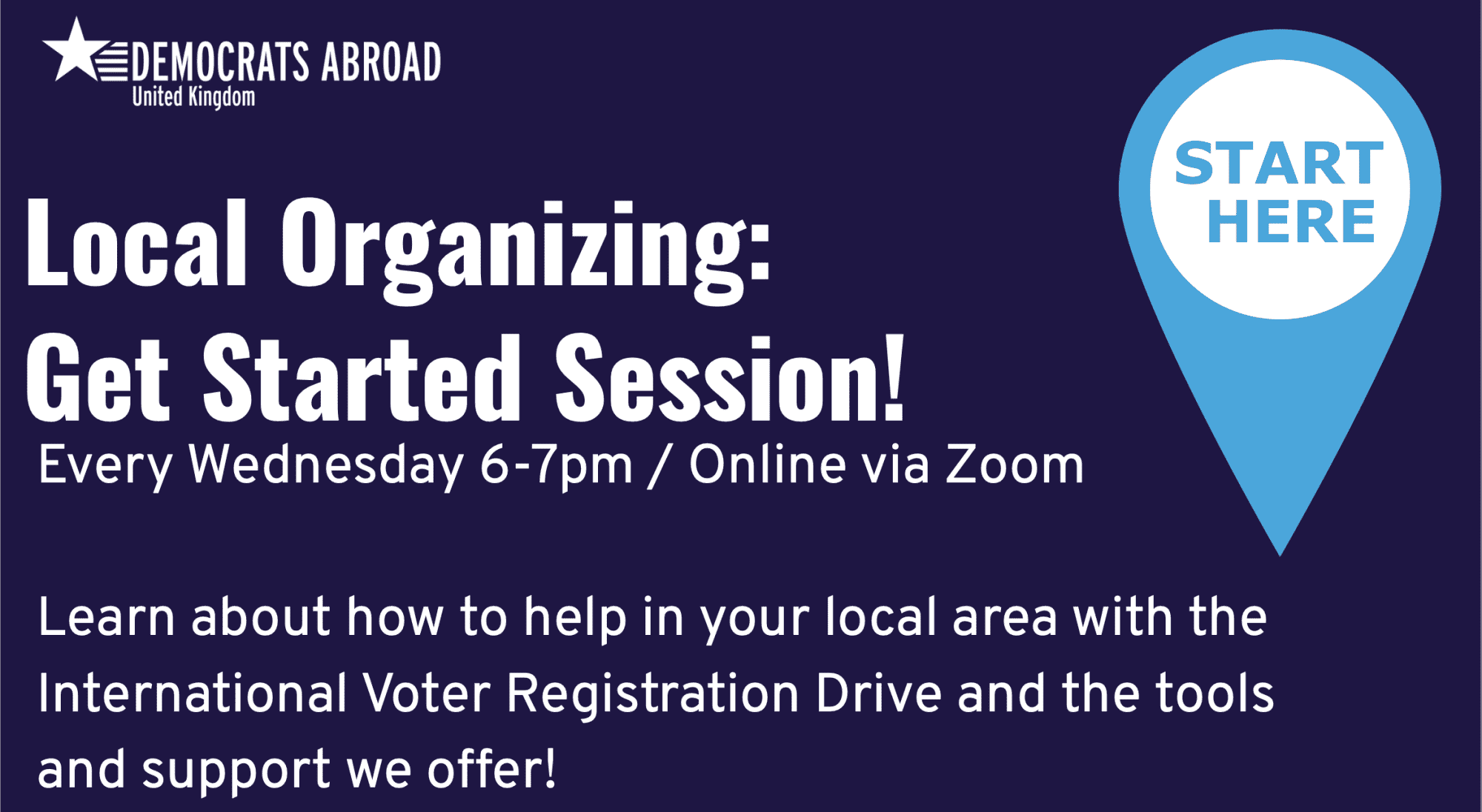 DEMOCRATS ABROAD
United Kingdom

START HERE

Local Organizing:
Get Started Session!

Every Wednesday 6-7pm / Online via Zoom

Learn about how to help in your local area with the International Voter Registration Drive and the tools and support we offer!